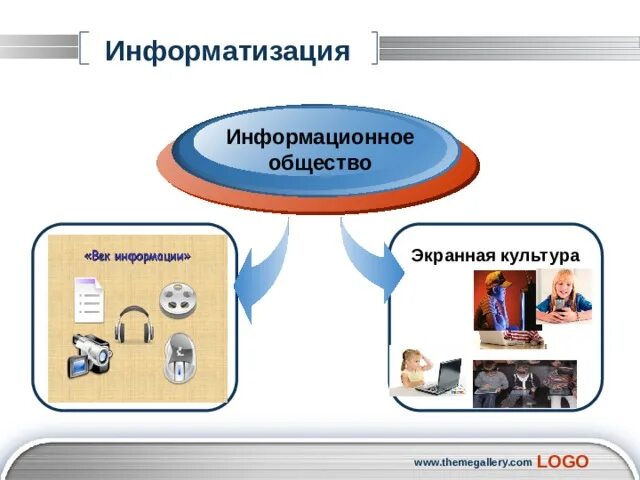 Информатизация

Информационное общество

«Век информации»

Экранная культура

www.themegallery.com LOGO